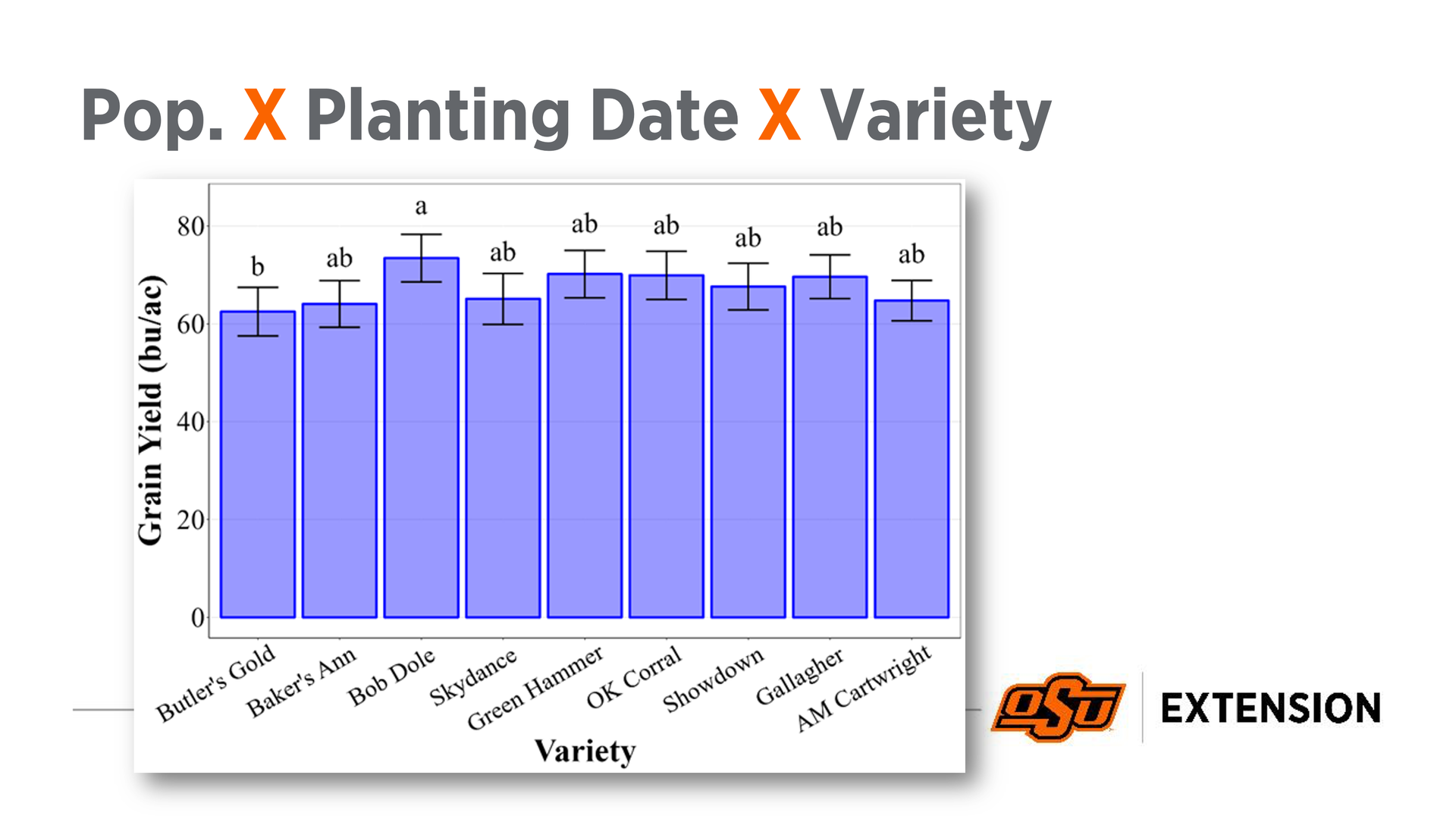 Pop. X Planting Date X Variety

Grain Yield (bu/ac)

80
60
40
20
0

b
ab
a
ab
ab
ab
ab
ab
ab

Butler's Gold
Baker's Ann
Bob Dole
Skydance
Green Hammer
OK Corral
Showdown
Gallagher
AM Cartwright

Variety

OSU

EXTENSION